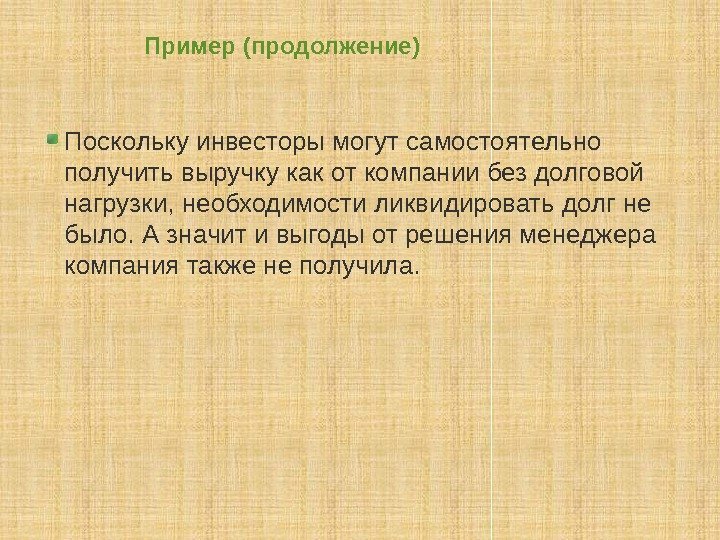 Пример (продолжение)

Поскольку инвесторы могут самостоятельно получить выручку как от компании без долговой нагрузки, необходимости ликвидировать долг не было. А значит и выгоды от решения менеджера компания также не получила.